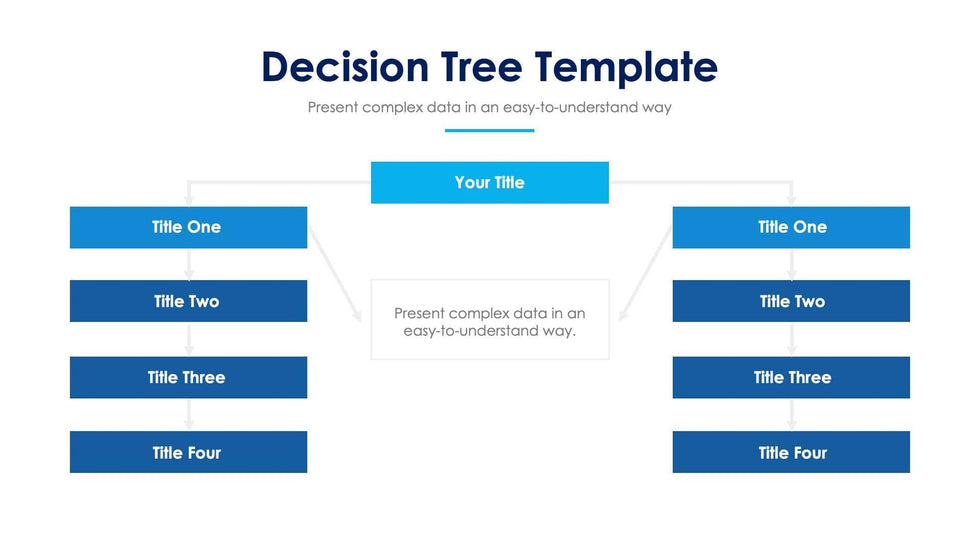 Decision Tree Template

Present complex data in an easy-to-understand way

Your Title

Title One

Title Two

Title Three

Title Four

Present complex data in an easy-to-understand way.

Title One

Title Two

Title Three

Title Four